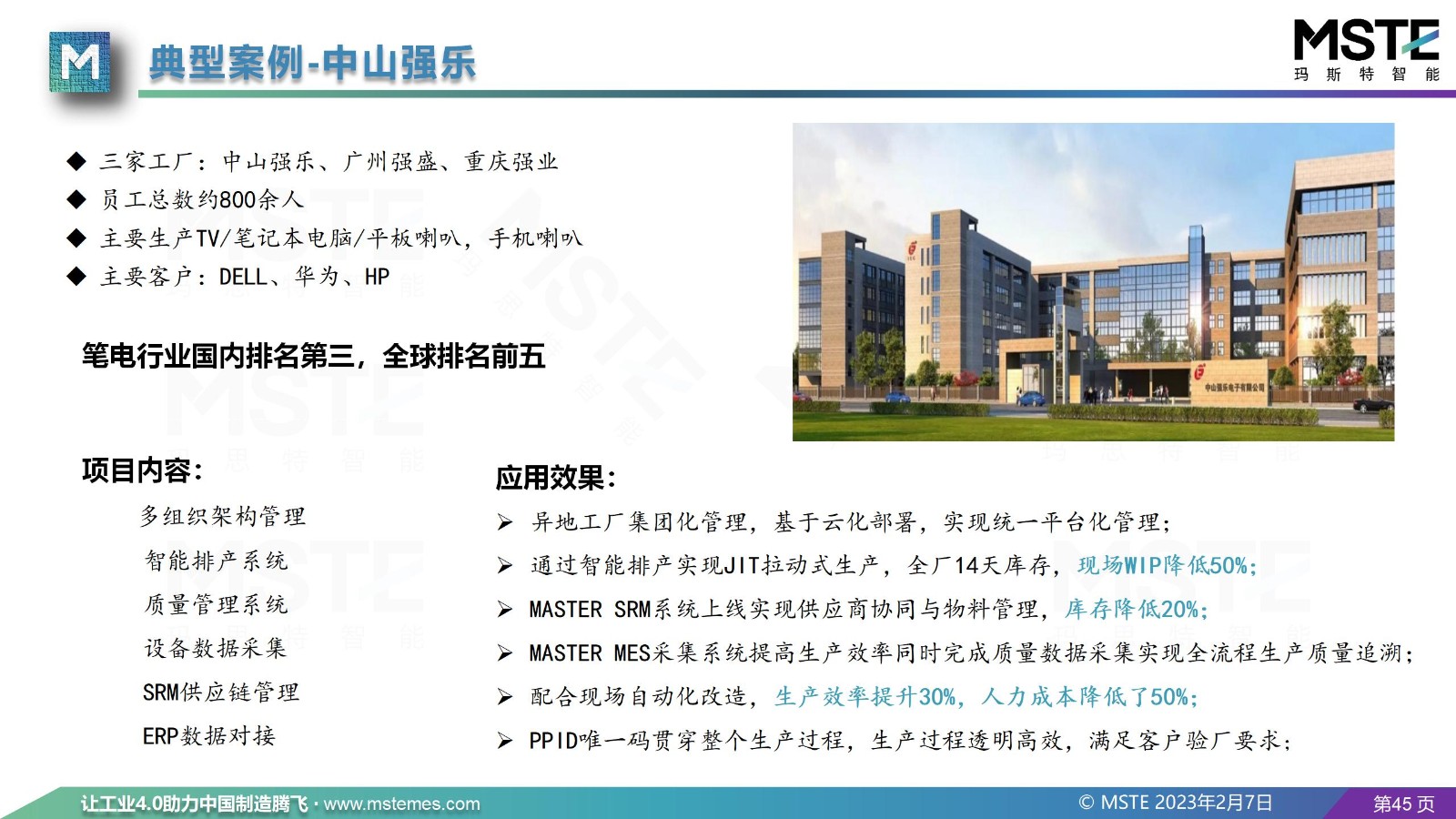 M

典型案例-中山强乐

MSTE
玛 斯 特 智 能

◆ 三家工厂：中山强乐、广州强盛、重庆强业
◆ 员工总数约800余人
◆ 主要生产TV/笔记本电脑/平板喇叭，手机喇叭
◆ 主要客户：DELL、华为、HP

笔电行业国内排名第三，全球排名前五

中山强乐电子有限公司

项目内容：
多组织架构管理
智能排产系统
质量管理系统
设备数据采集
SRM供应链管理
ERP数据对接

应用效果：
➢ 异地工厂集团化管理，基于云化部署，实现统一平台化管理；
➢ 通过智能排产实现JIT拉动式生产，全厂14天库存，现场WIP降低50%；
➢ MASTER SRM系统上线实现供应商协同与物料管理，库存降低20%；
➢ MASTER MES采集系统提高生产效率同时完成质量数据采集实现全流程生产质量追溯；
➢ 配合现场自动化改造，生产效率提升30%，人力成本降低了50%；
➢ PPID唯一码贯穿整个生产过程，生产过程透明高效，满足客户验厂要求；

让工业4.0助力中国制造腾飞 · www.mstemes.com
© MSTE 2023年2月7日
第45 页